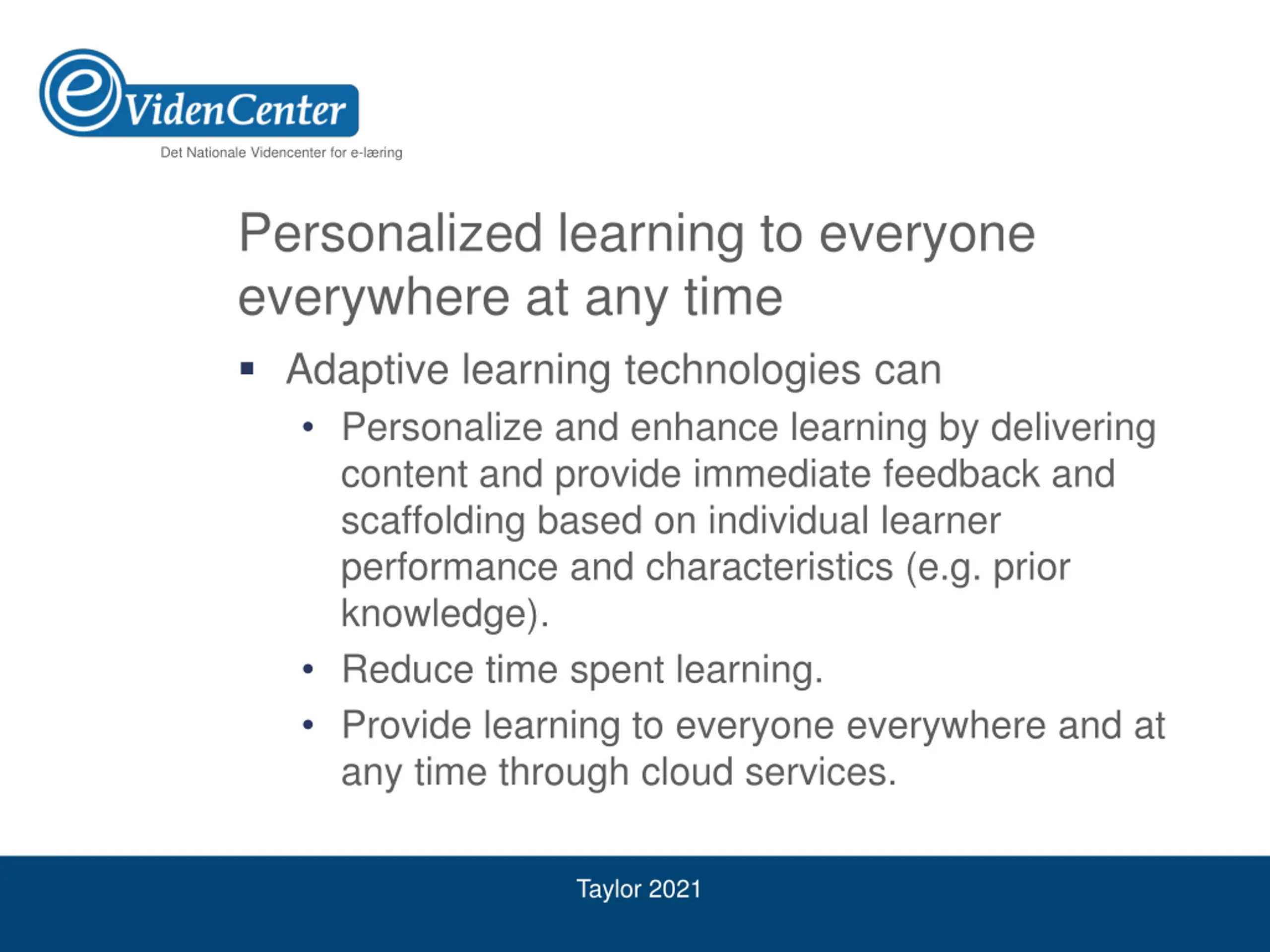 e VidenCenter
Det Nationale Videncenter for e-læring

Personalized learning to everyone everywhere at any time

▪ Adaptive learning technologies can
• Personalize and enhance learning by delivering content and provide immediate feedback and scaffolding based on individual learner performance and characteristics (e.g. prior knowledge).
• Reduce time spent learning.
• Provide learning to everyone everywhere and at any time through cloud services.

Taylor 2021